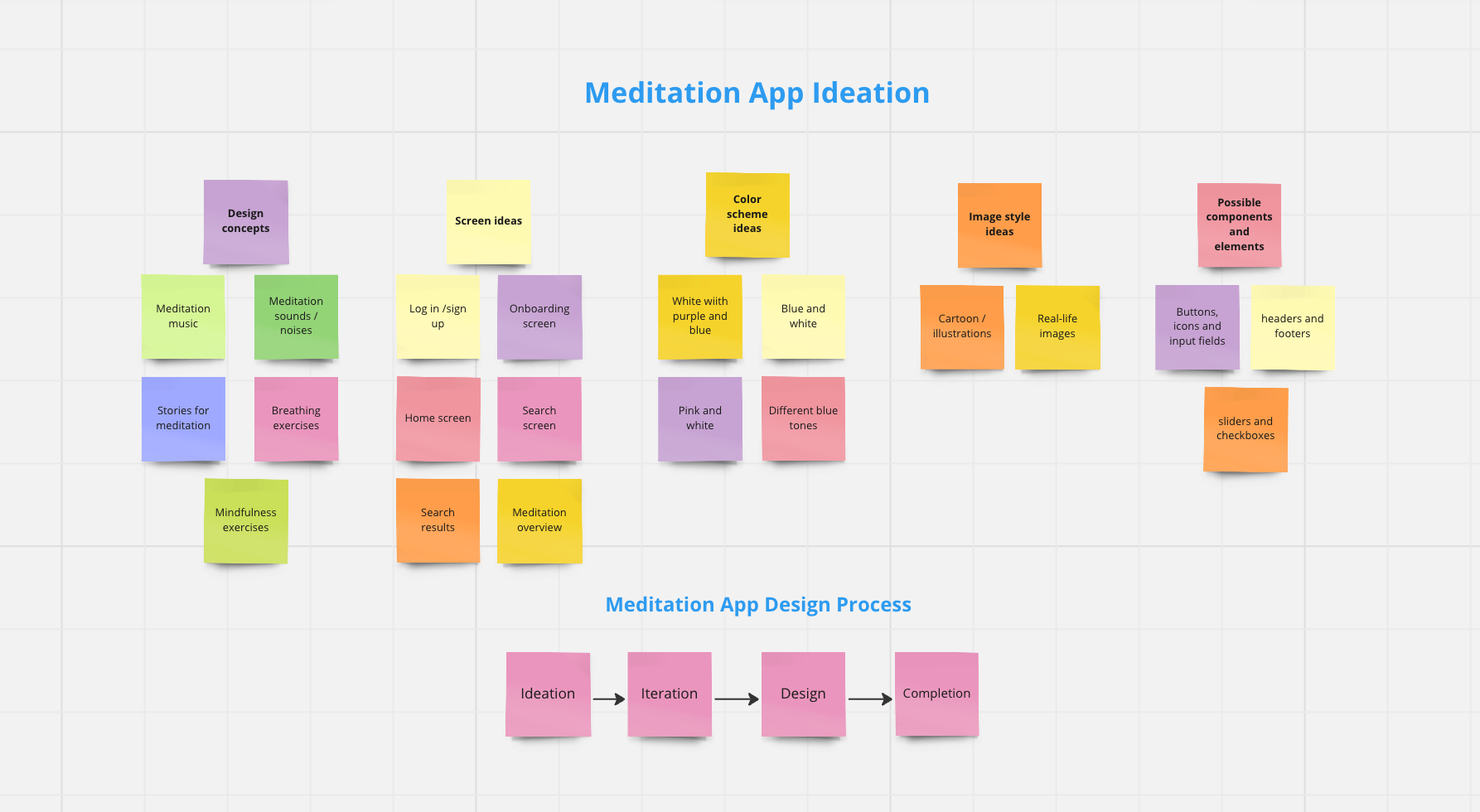 Meditation App Ideation

Design concepts

Meditation music

Meditation sounds / noises

Stories for meditation

Breathing exercises

Mindfulness exercises

Screen ideas

Log in /sign up

Onboarding screen

Home screen

Search screen

Search results

Meditation overview

Color scheme ideas

White wiith purple and blue

Blue and white

Pink and white

Different blue tones

Image style ideas

Cartoon / illustrations

Real-life images

Possible components and elements

Buttons, icons and input fields

headers and footers

sliders and checkboxes

Meditation App Design Process

Ideation

Iteration

Design

Completion